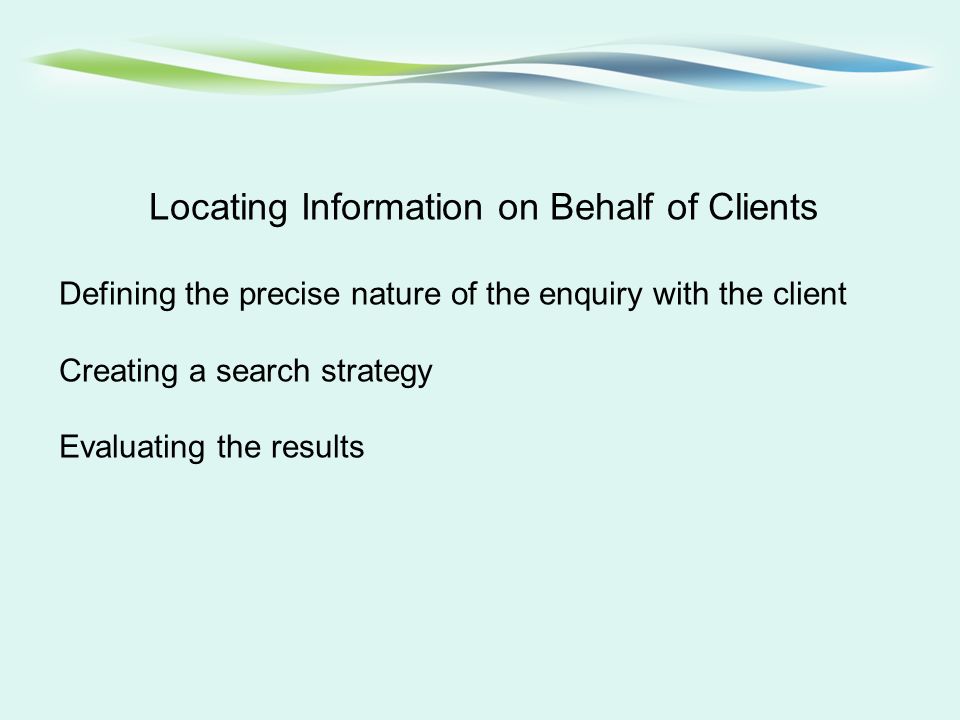 Locating Information on Behalf of Clients

Defining the precise nature of the enquiry with the client

Creating a search strategy

Evaluating the results